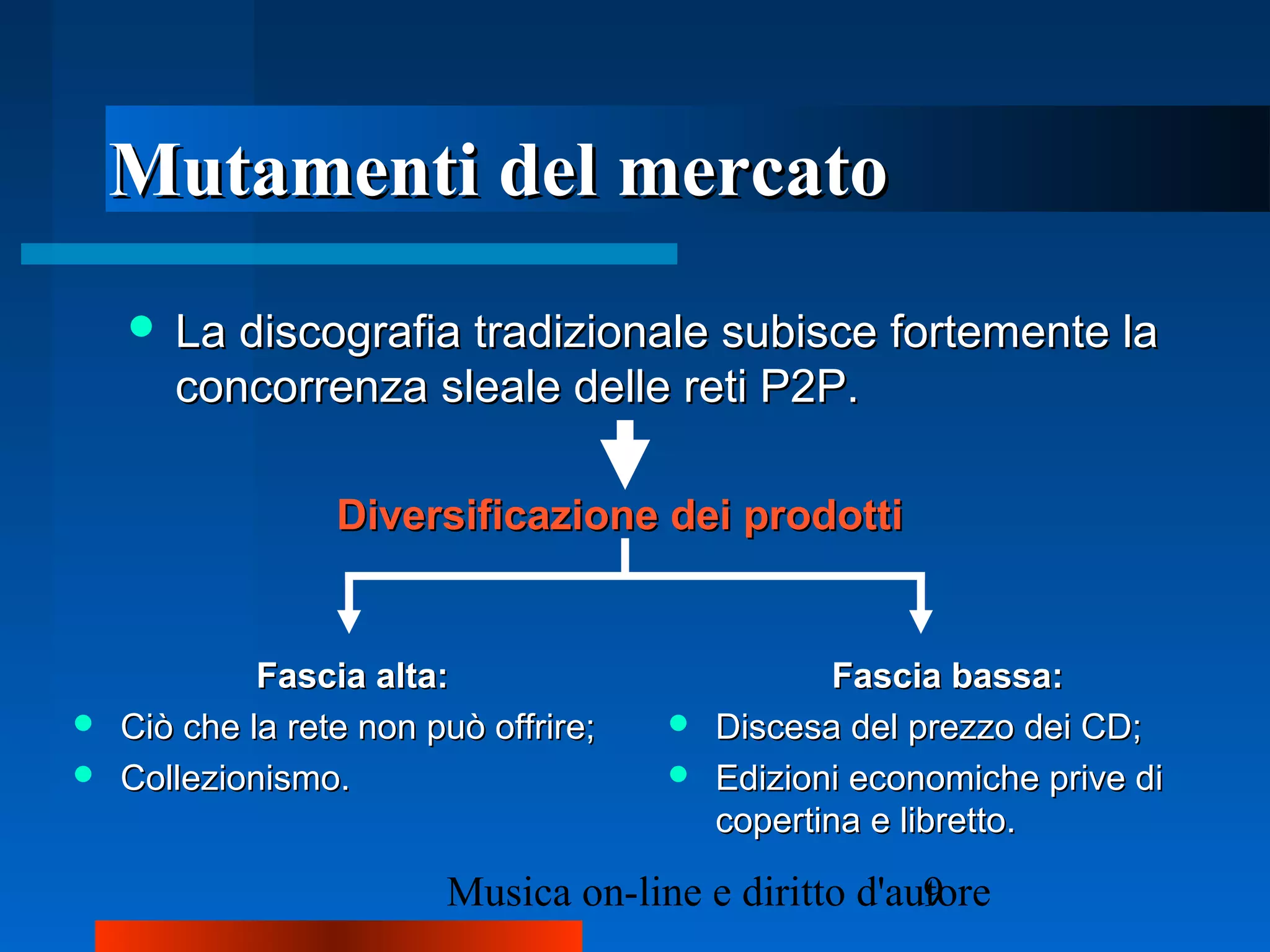 Mutamenti del mercato

La discografia tradizionale subisce fortemente la concorrenza sleale delle reti P2P.

Diversificazione dei prodotti

Fascia alta:

Ciò che la rete non può offrire;

Collezionismo.

Fascia bassa:

Discesa del prezzo dei CD;

Edizioni economiche prive di copertina e libretto.

Musica on-line e diritto d'autore

9